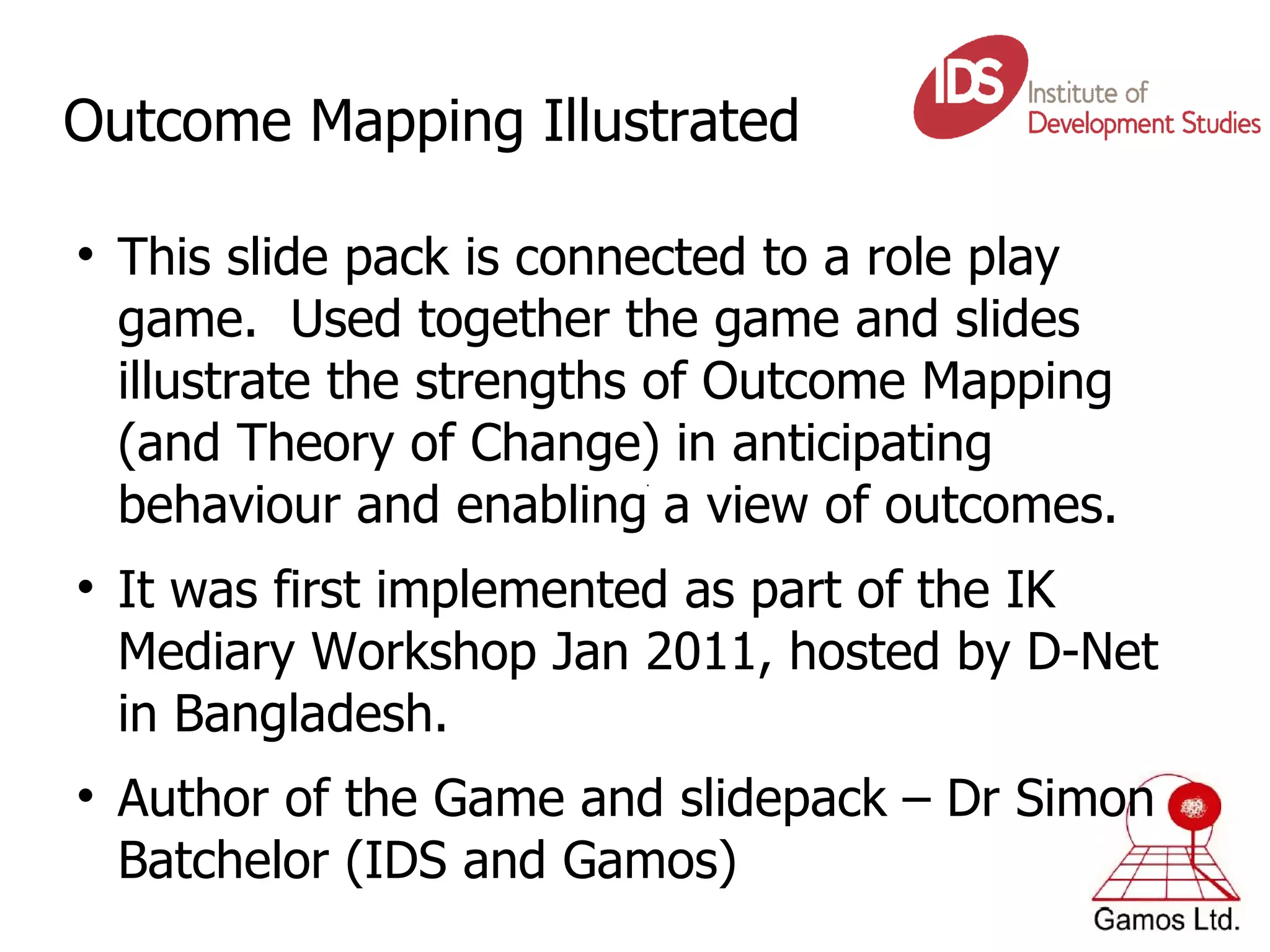 Outcome Mapping Illustrated

IDS Institute of Development Studies

• This slide pack is connected to a role play game. Used together the game and slides illustrate the strengths of Outcome Mapping (and Theory of Change) in anticipating behaviour and enabling a view of outcomes.

• It was first implemented as part of the IK Mediary Workshop Jan 2011, hosted by D-Net in Bangladesh.

• Author of the Game and slidepack – Dr Simon Batchelor (IDS and Gamos)

Gamos Ltd.